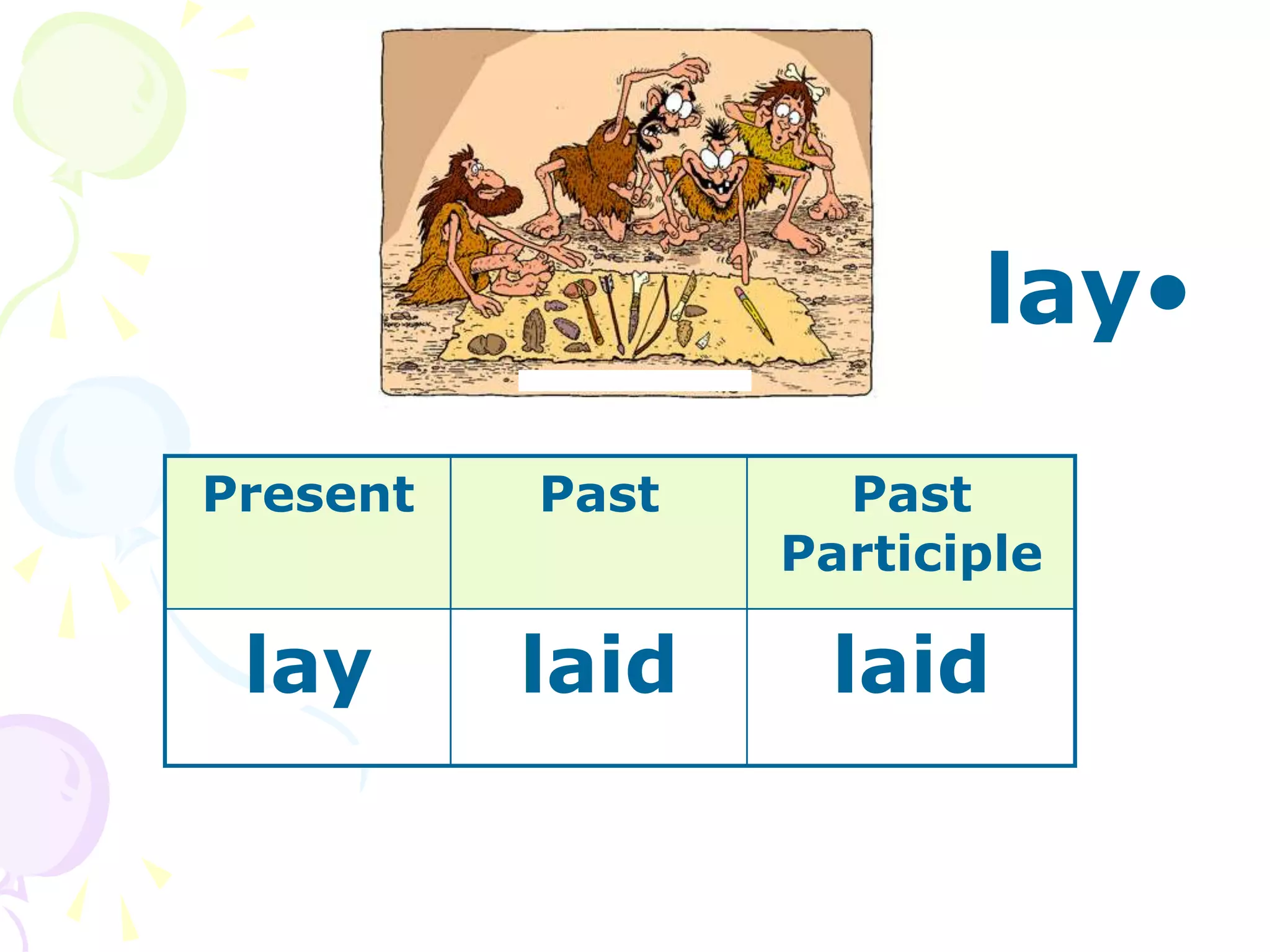 lay•

| Present | Past | Past Participle |
|---|---|---|
| lay | laid | laid |